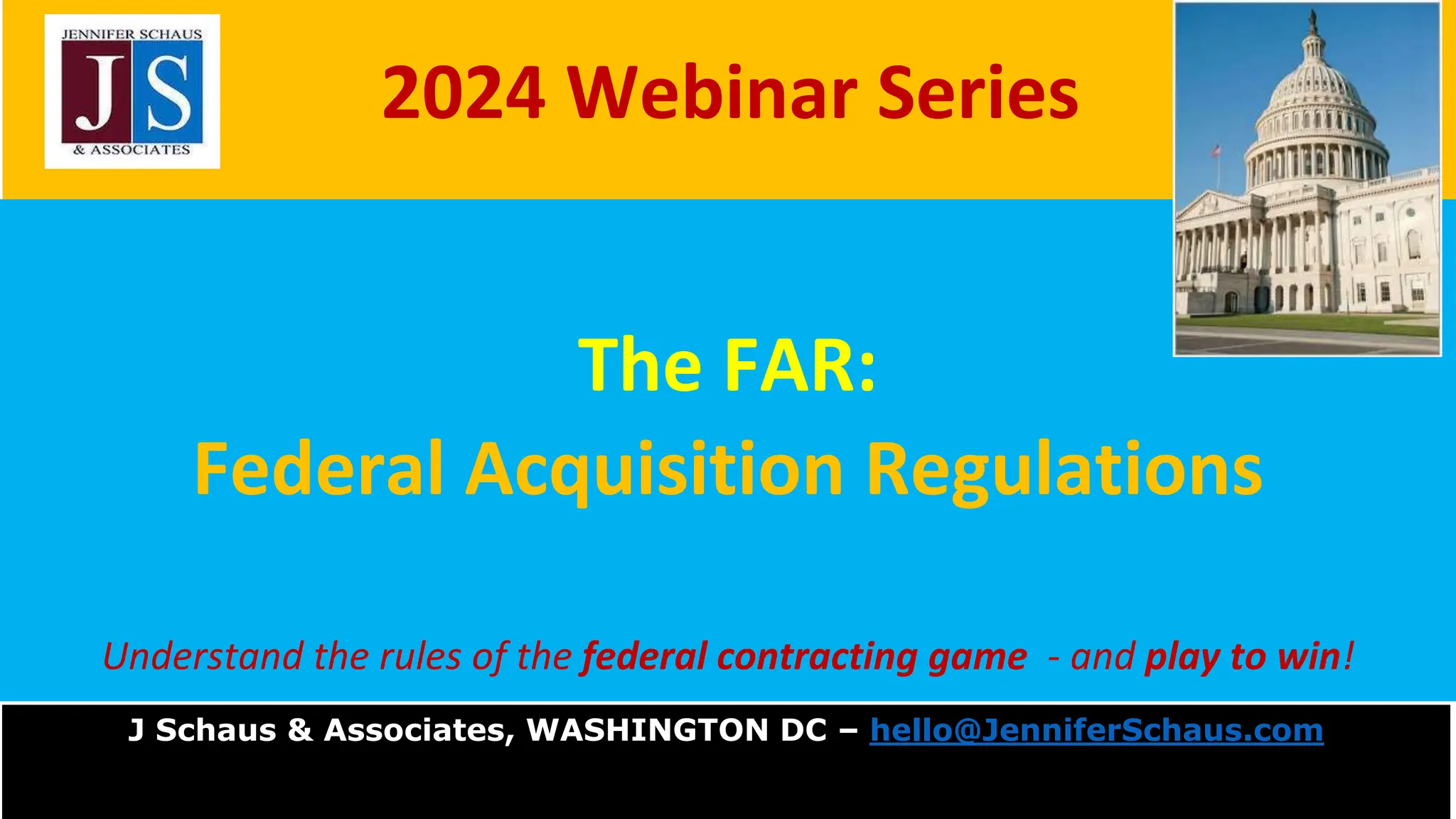 JENNIFER SCHAUS
JS
& ASSOCIATES

2024 Webinar Series

The FAR:

Federal Acquisition Regulations

Understand the rules of the federal contracting game - and play to win!

J Schaus & Associates, WASHINGTON DC – hello@JenniferSchaus.com